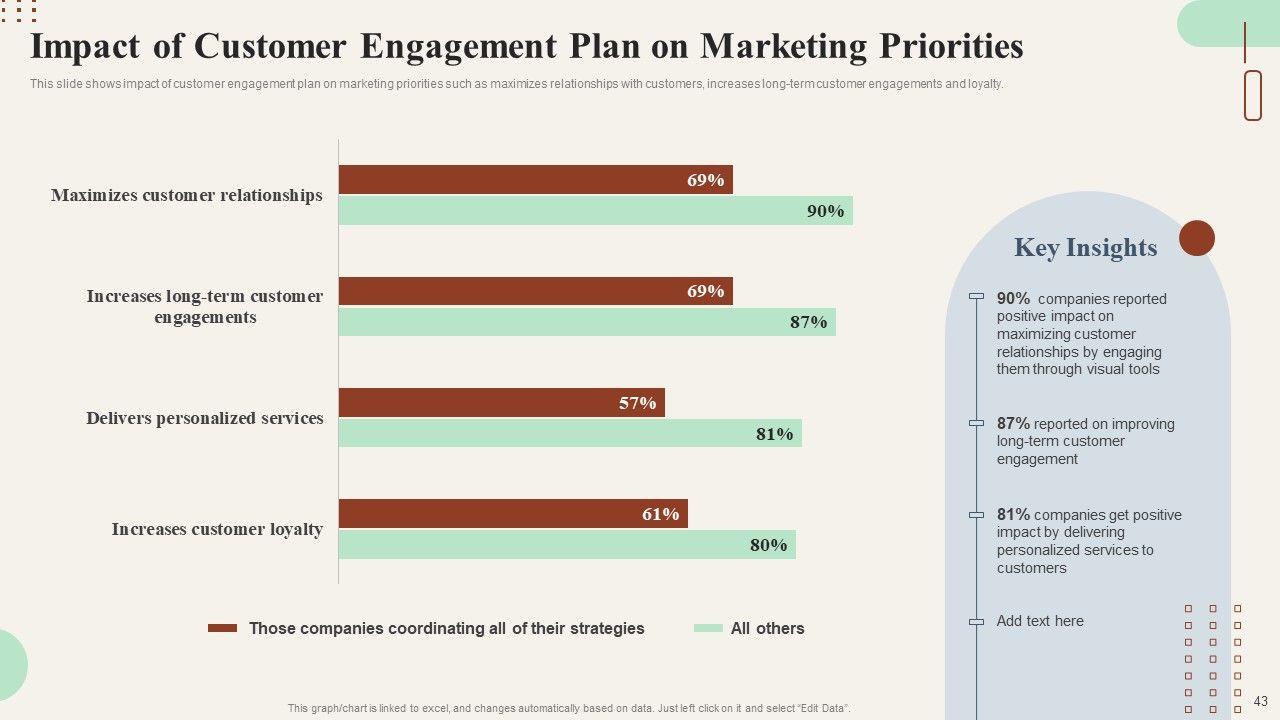 Impact of Customer Engagement Plan on Marketing Priorities

This slide shows impact of customer engagement plan on marketing priorities such as maximizes relationships with customers, increases long-term customer engagements and loyalty.

Maximizes customer relationships
69%
90%

Increases long-term customer engagements
69%
87%

Delivers personalized services
57%
81%

Increases customer loyalty
61%
80%

Those companies coordinating all of their strategies
All others

Key Insights

90% companies reported positive impact on maximizing customer relationships by engaging them through visual tools

87% reported on improving long-term customer engagement

81% companies get positive impact by delivering personalized services to customers

Add text here

This graph/chart is linked to excel, and changes automatically based on data. Just left click on it and select "Edit Data".

43